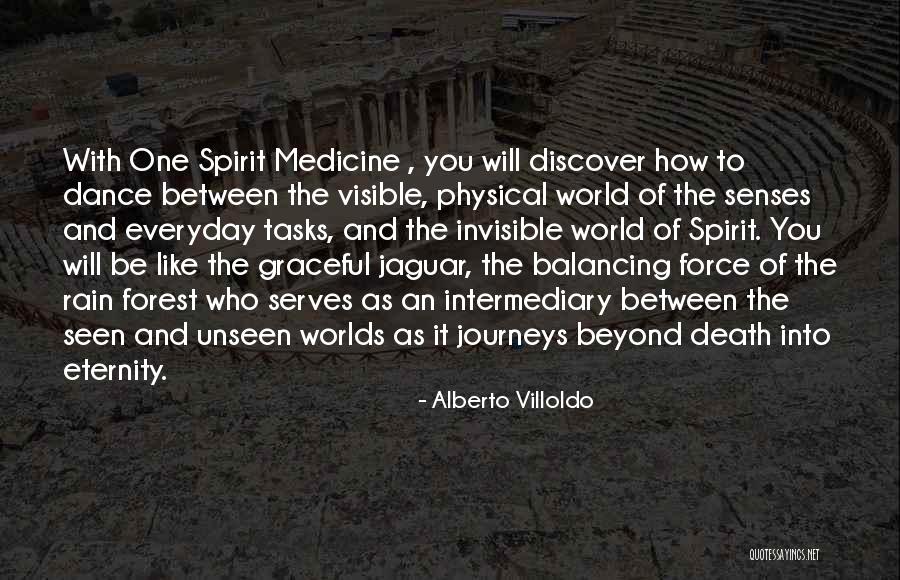 With One Spirit Medicine , you will discover how to dance between the visible, physical world of the senses and everyday tasks, and the invisible world of Spirit. You will be like the graceful jaguar, the balancing force of the rain forest who serves as an intermediary between the seen and unseen worlds as it journeys beyond death into eternity.

- Alberto Villoldo

QUOTESSAYINGS.NET